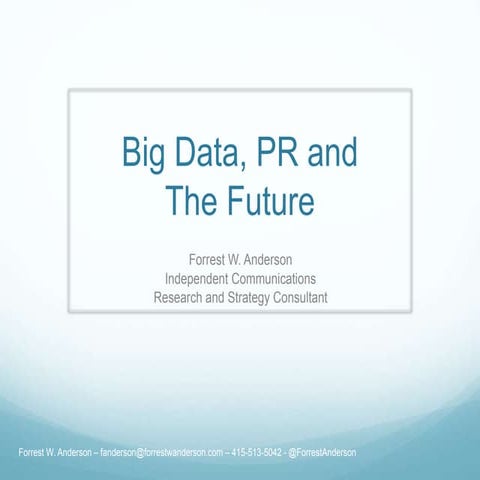 Big Data, PR and The Future

Forrest W. Anderson
Independent Communications
Research and Strategy Consultant

Forrest W. Anderson – fanderson@forrestwanderson.com – 415-513-5042 - @ForrestAnderson